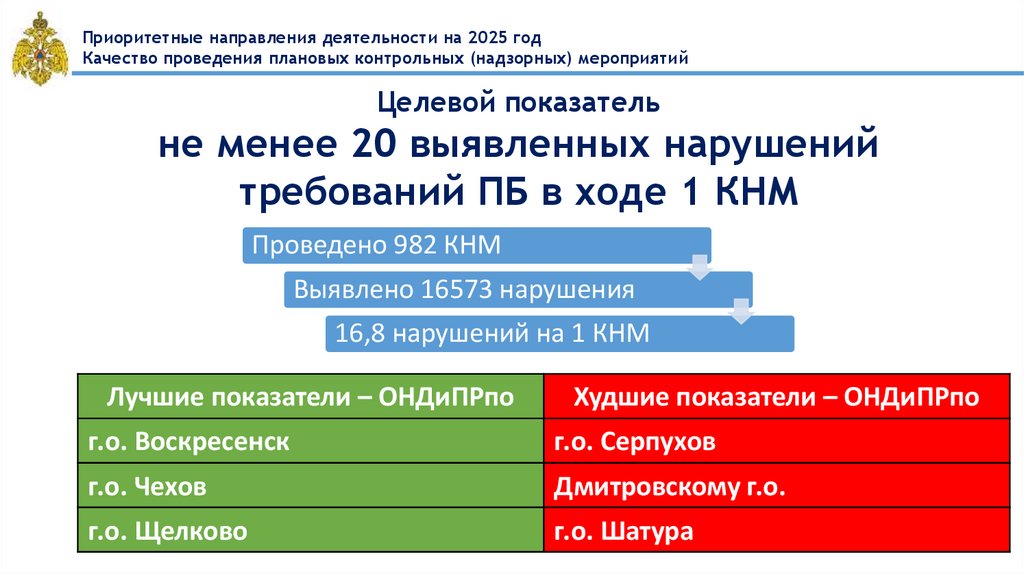 Приоритетные направления деятельности на 2025 год
Качество проведения плановых контрольных (надзорных) мероприятий

Целевой показатель
не менее 20 выявленных нарушений требований ПБ в ходе 1 КНМ

Проведено 982 КНМ

Выявлено 16573 нарушения

16,8 нарушений на 1 КНМ

| Лучшие показатели – ОНДиПРпо | Худшие показатели – ОНДиПРпо |
|---|---|
| г.о. Воскресенск | г.о. Серпухов |
| г.о. Чехов | Дмитровскому г.о. |
| г.о. Щелково | г.о. Шатура |